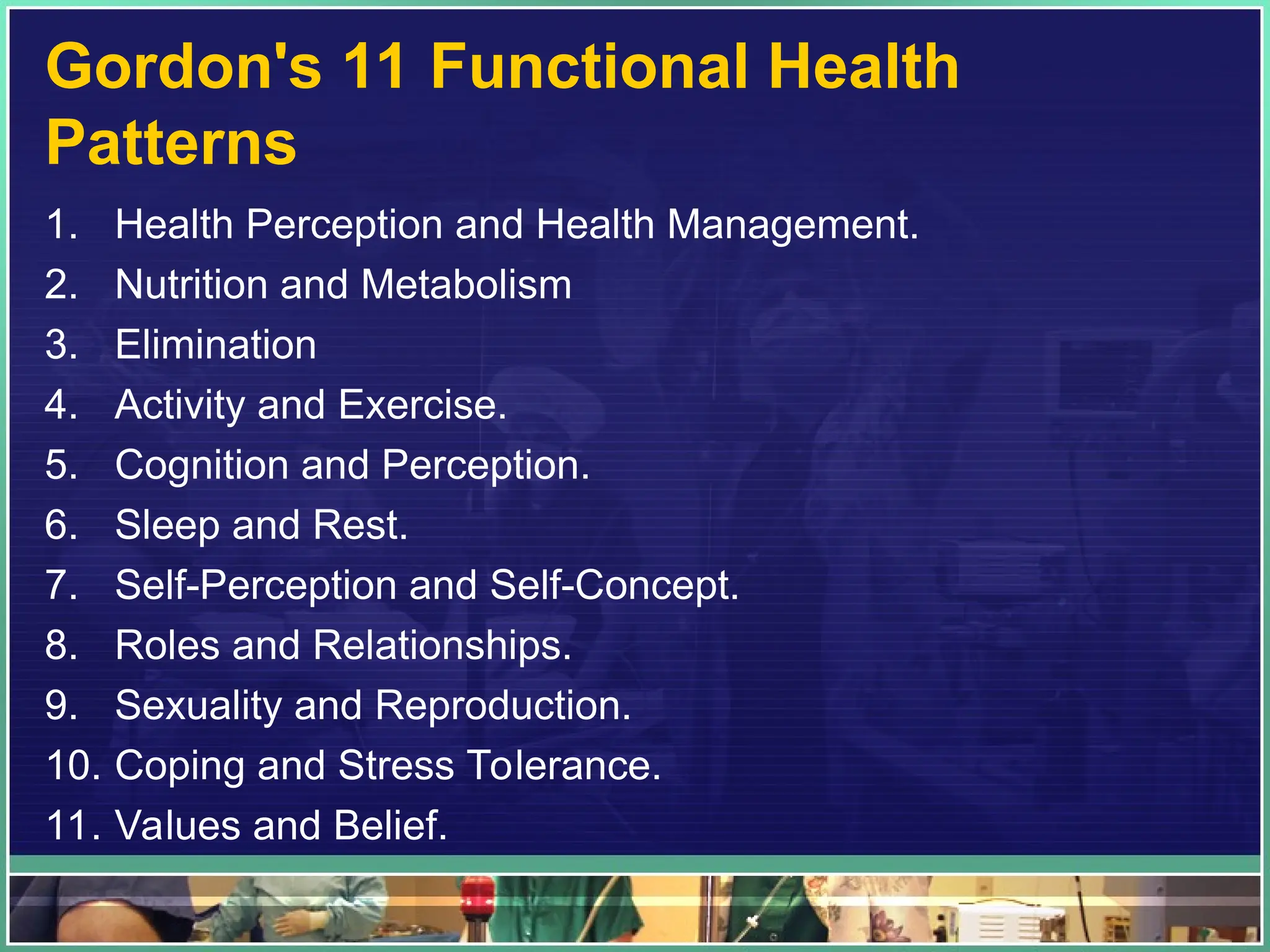 Gordon's 11 Functional Health Patterns

1. Health Perception and Health Management.
2. Nutrition and Metabolism
3. Elimination
4. Activity and Exercise.
5. Cognition and Perception.
6. Sleep and Rest.
7. Self-Perception and Self-Concept.
8. Roles and Relationships.
9. Sexuality and Reproduction.
10. Coping and Stress Tolerance.
11. Values and Belief.